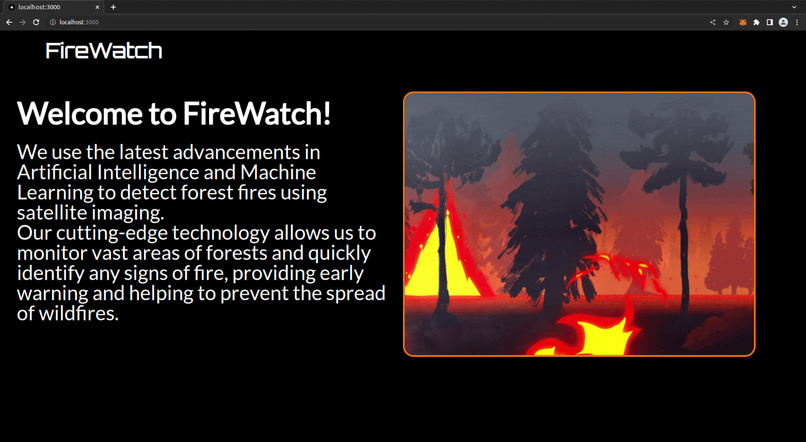 localhost:3000
localhost:3000

FireWatch

Welcome to FireWatch!

We use the latest advancements in Artificial Intelligence and Machine Learning to detect forest fires using satellite imaging.
Our cutting-edge technology allows us to monitor vast areas of forests and quickly identify any signs of fire, providing early warning and helping to prevent the spread of wildfires.